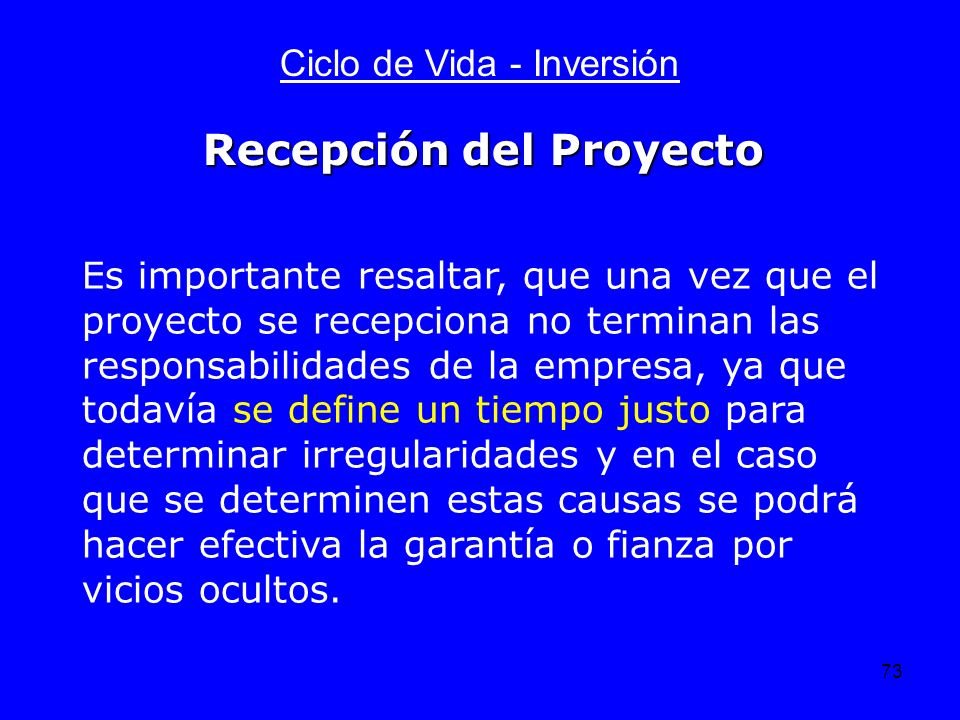 Ciclo de Vida - Inversión

Recepción del Proyecto

Es importante resaltar, que una vez que el proyecto se recepciona no terminan las responsabilidades de la empresa, ya que todavía se define un tiempo justo para determinar irregularidades y en el caso que se determinen estas causas se podrá hacer efectiva la garantía o fianza por vicios ocultos.

73